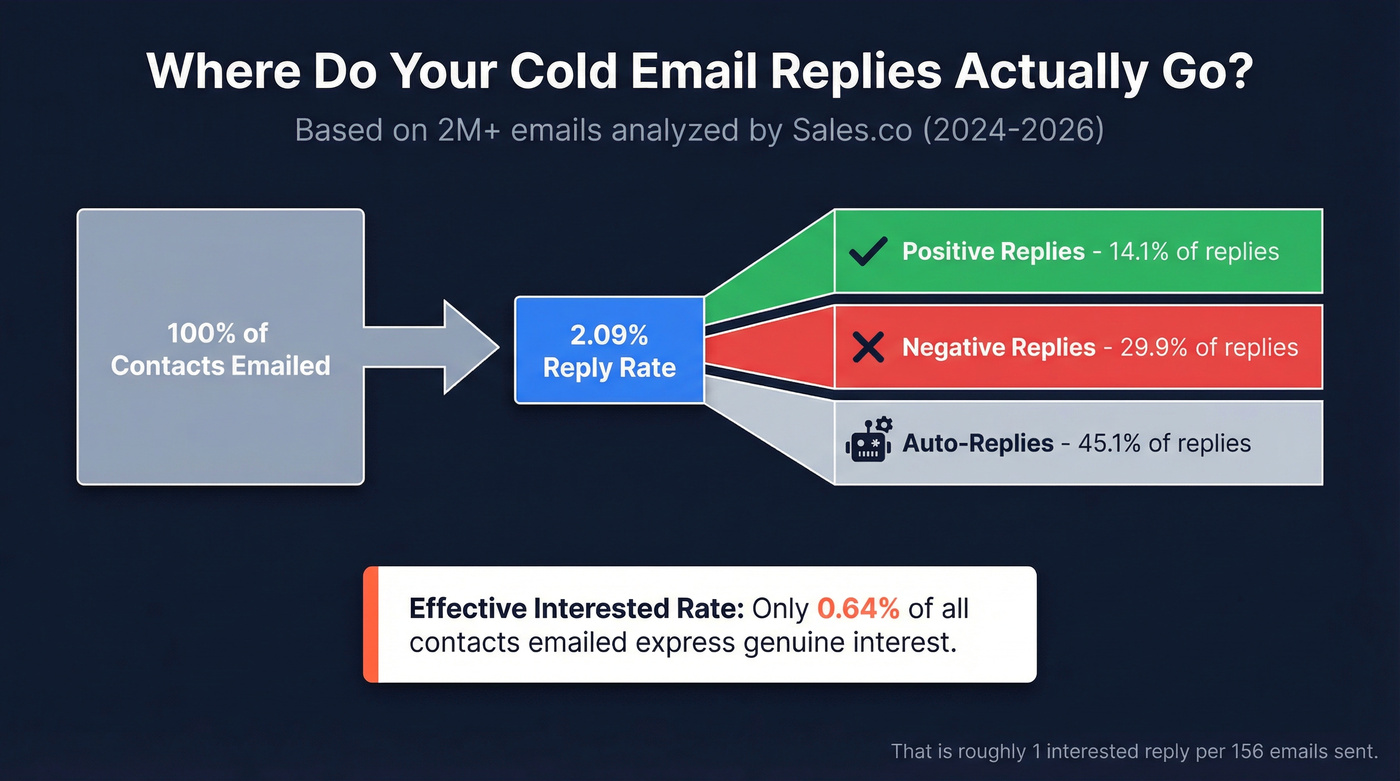 Where Do Your Cold Email Replies Actually Go?

Based on 2M+ emails analyzed by Sales.co (2024-2026)

100% of Contacts Emailed

2.09% Reply Rate

Positive Replies - 14.1% of replies

Negative Replies - 29.9% of replies

Auto-Replies - 45.1% of replies

Effective Interested Rate: Only 0.64% of all contacts emailed express genuine interest.

That is roughly 1 interested reply per 156 emails sent.